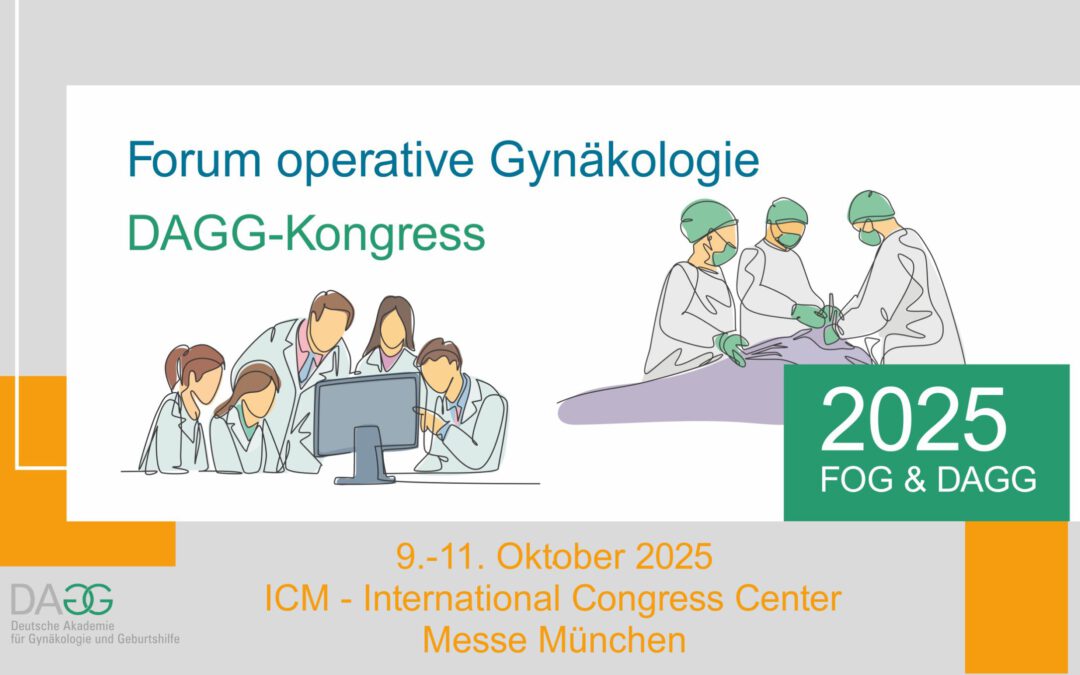 Forum operative Gynäkologie

DAGG-Kongress

2025
FOG & DAGG

9.-11. Oktober 2025
ICM - International Congress Center
Messe München

DAGG
Deutsche Akademie
für Gynäkologie und Geburtshilfe